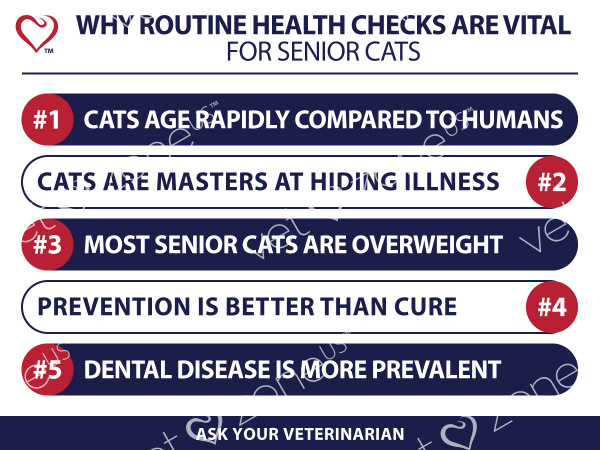 ™

WHY ROUTINE HEALTH CHECKS ARE VITAL
FOR SENIOR CATS

#1 CATS AGE RAPIDLY COMPARED TO HUMANS

CATS ARE MASTERS AT HIDING ILLNESS #2

#3 MOST SENIOR CATS ARE OVERWEIGHT

PREVENTION IS BETTER THAN CURE #4

#5 DENTAL DISEASE IS MORE PREVALENT

ASK YOUR VETERINARIAN